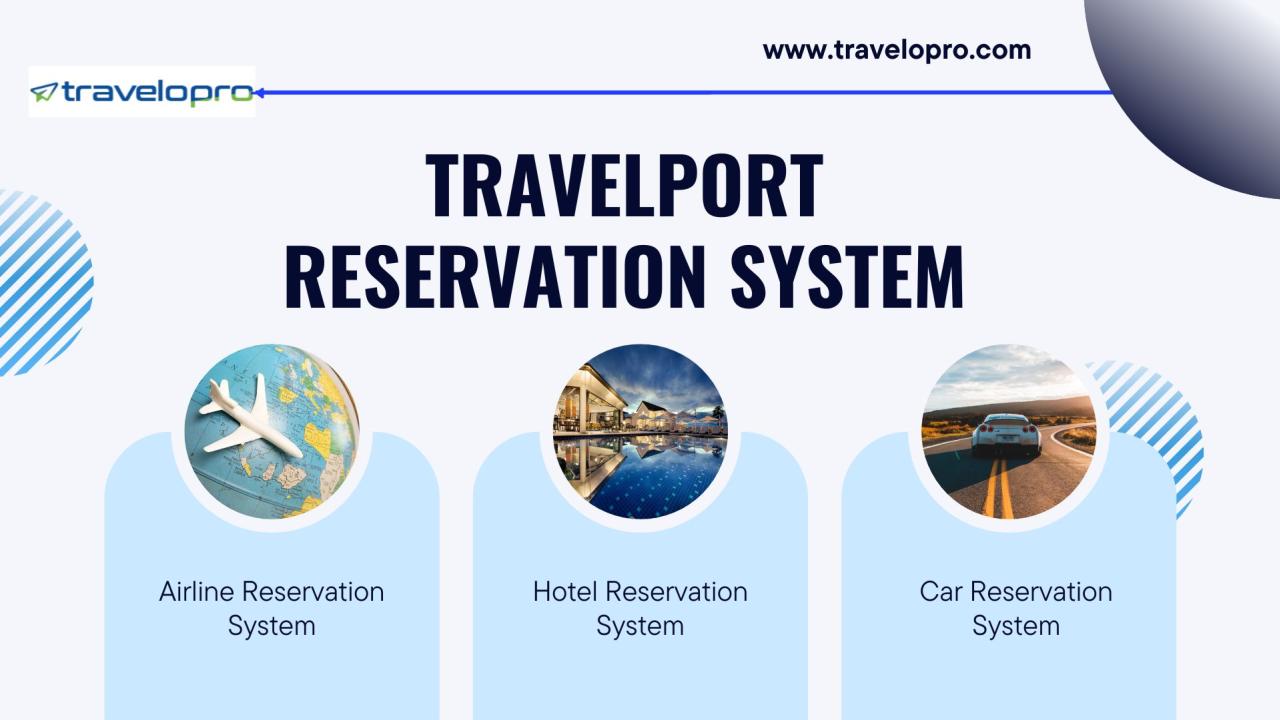 www.travelopro.com

travelopro

TRAVELPORT RESERVATION SYSTEM

Airline Reservation System

Hotel Reservation System

Car Reservation System